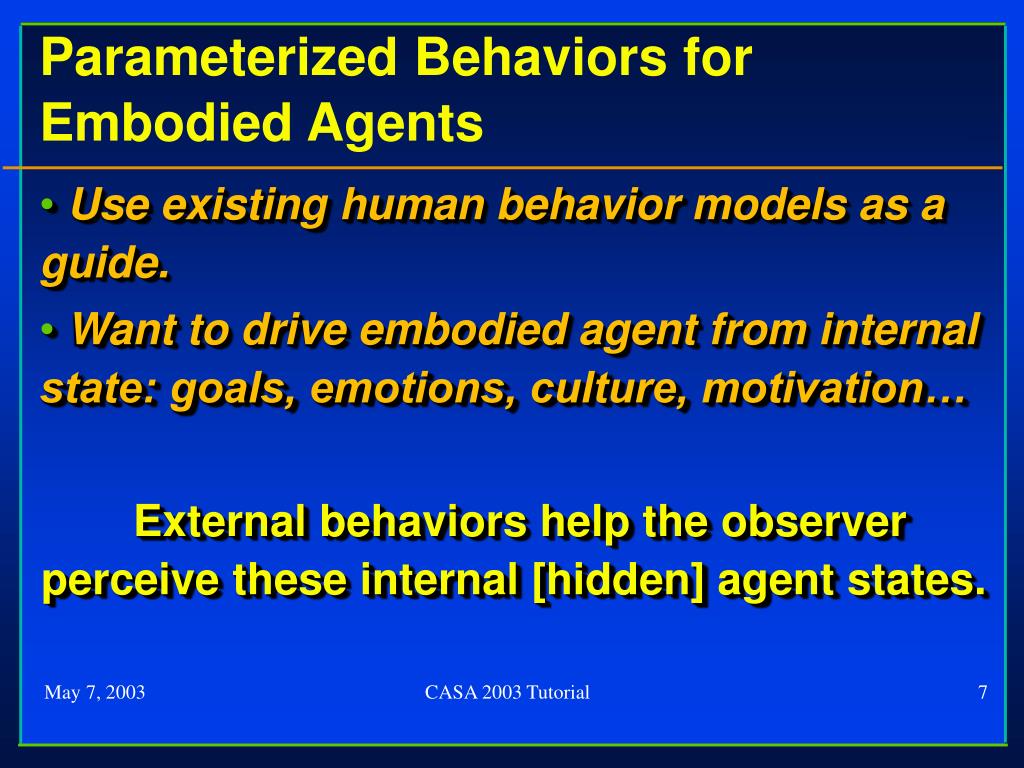 Parameterized Behaviors for Embodied Agents

• Use existing human behavior models as a guide.

• Want to drive embodied agent from internal state: goals, emotions, culture, motivation…

External behaviors help the observer perceive these internal [hidden] agent states.

May 7, 2003

CASA 2003 Tutorial

7